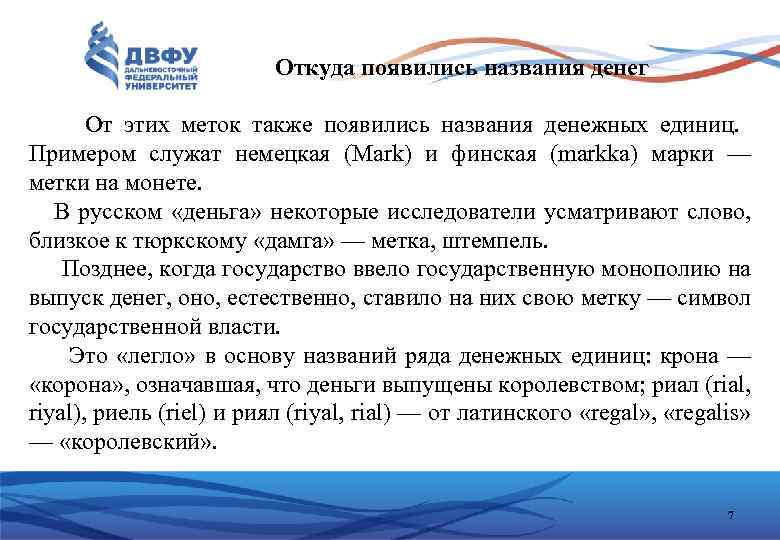 ДВФУ
ДАЛЬНЕВОСТОЧНЫЙ ФЕДЕРАЛЬНЫЙ УНИВЕРСИТЕТ

Откуда появились названия денег

От этих меток также появились названия денежных единиц. Примером служат немецкая (Mark) и финская (markka) марки — метки на монете.

В русском «деньга» некоторые исследователи усматривают слово, близкое к тюркскому «дамга» — метка, штемпель.

Позднее, когда государство ввело государственную монополию на выпуск денег, оно, естественно, ставило на них свою метку — символ государственной власти.

Это «легло» в основу названий ряда денежных единиц: крона — «корона», означавшая, что деньги выпущены королевством; риал (rial, riyal), риель (riel) и риял (riyal, rial) — от латинского «regal», «regalis» — «королевский».

7